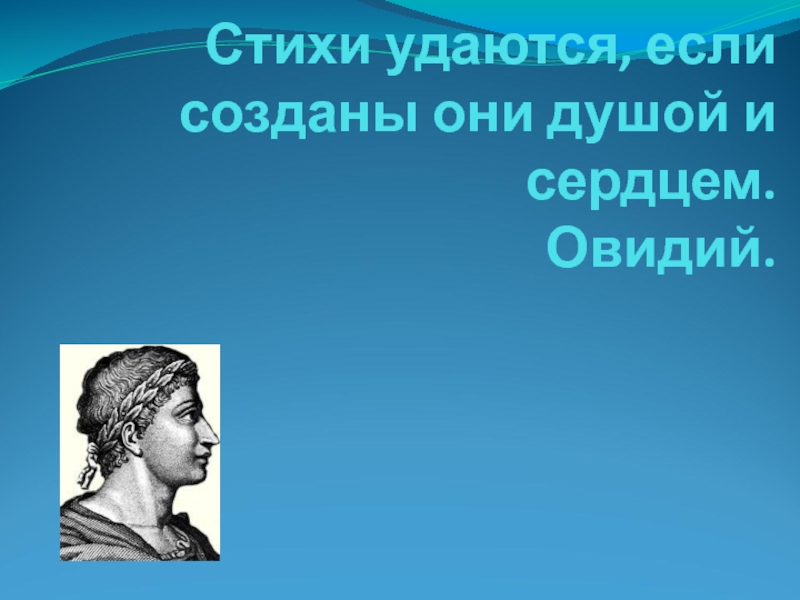 Стихи удаются, если созданы они душой и сердцем.
Овидий.